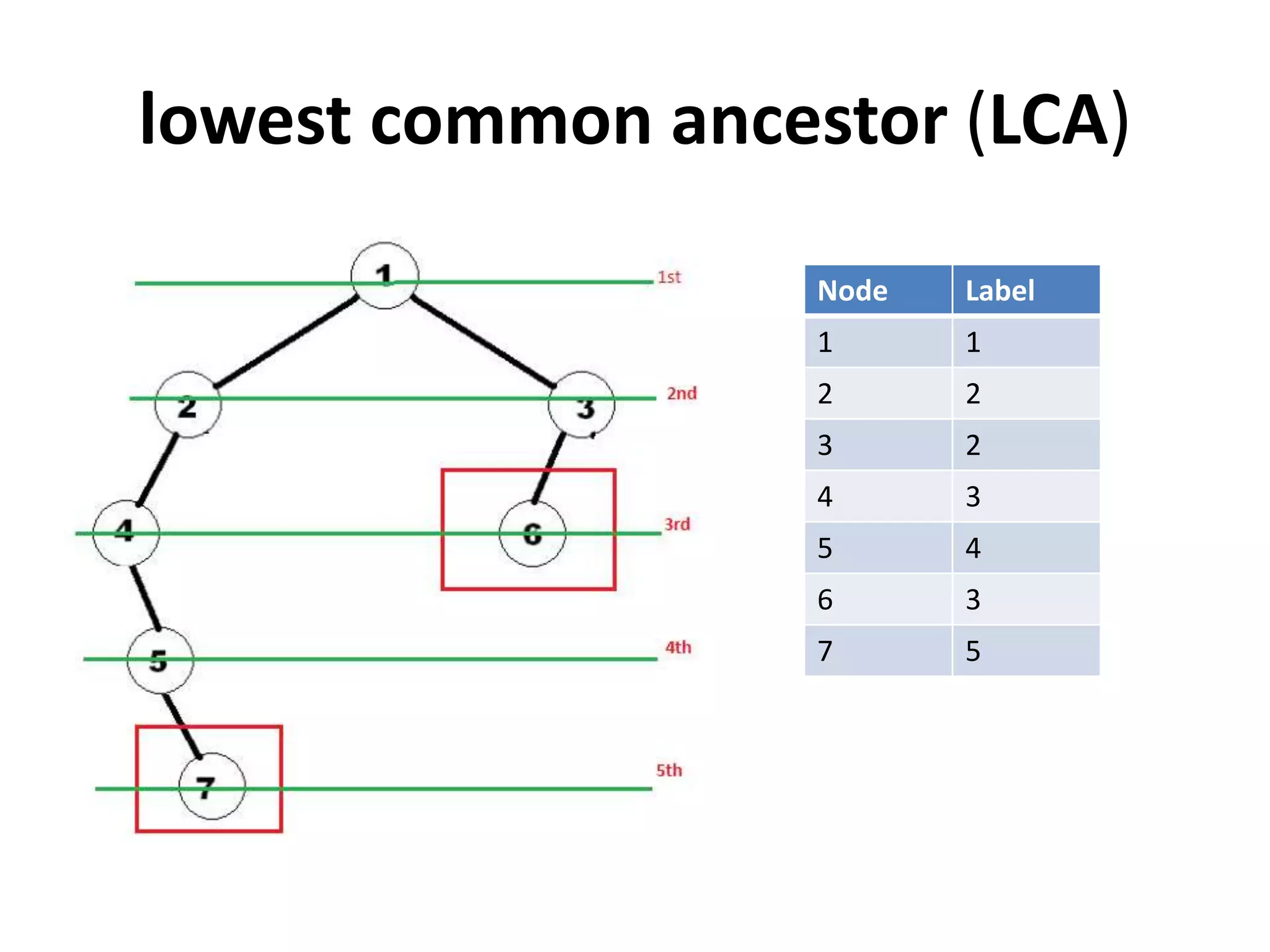 lowest common ancestor (LCA)

1
1st
2
3
2nd
4
6
3rd
5
4th
7
5th

| Node | Label |
|---|---|
| 1 | 1 |
| 2 | 2 |
| 3 | 2 |
| 4 | 3 |
| 5 | 4 |
| 6 | 3 |
| 7 | 5 |